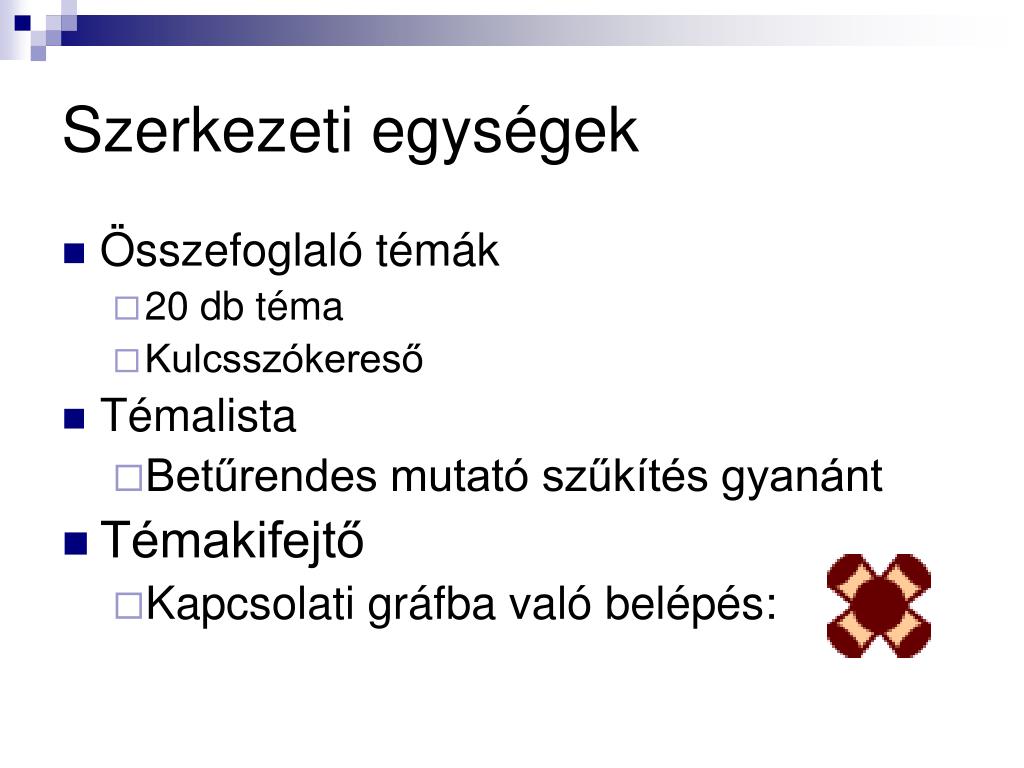 Szerkezeti egységek

Összefoglaló témák
20 db téma
Kulcsszókereső

Témalista
Betűrendes mutató szűkítés gyanánt

Témakifejtő
Kapcsolati gráfba való belépés: